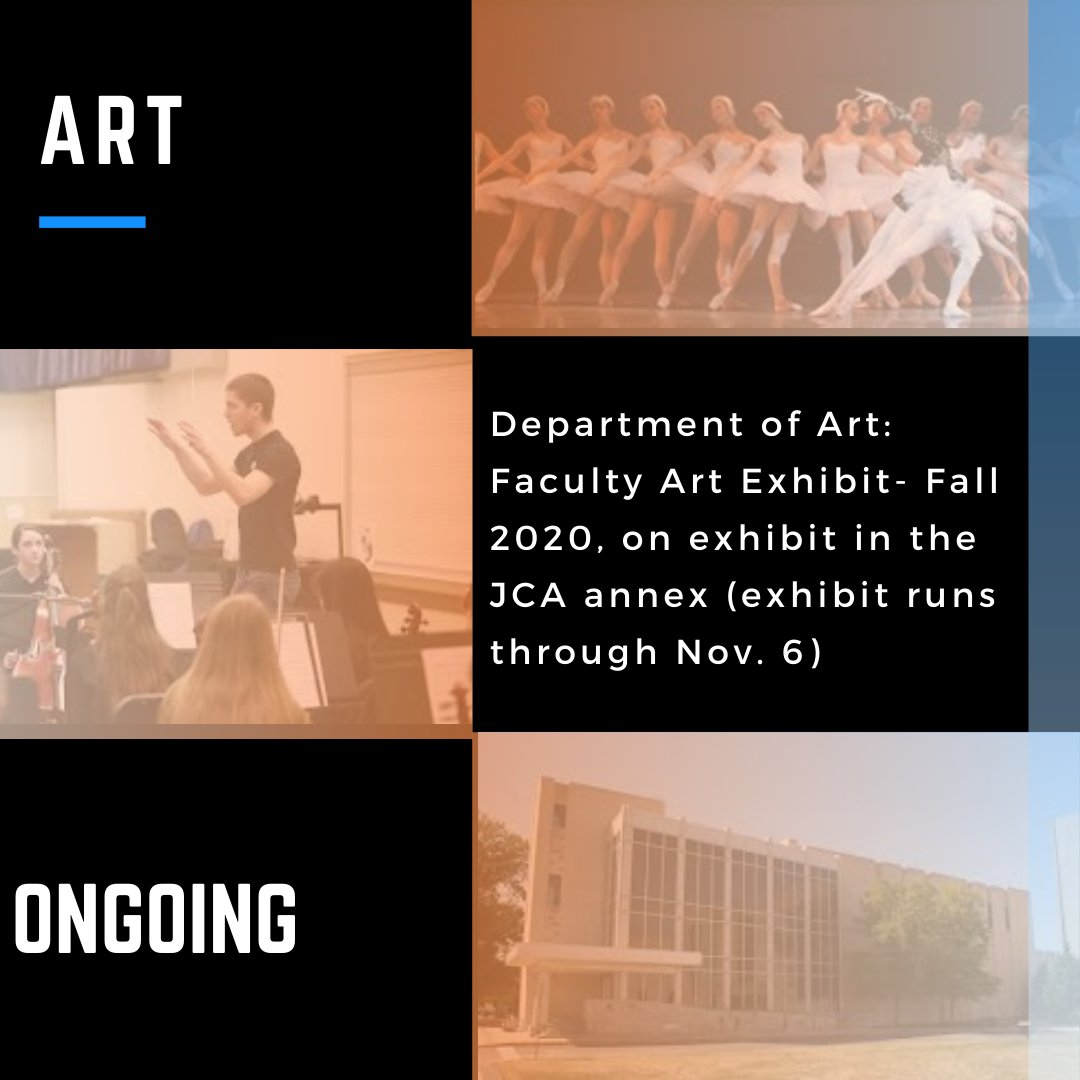 ART

Department of Art: Faculty Art Exhibit- Fall 2020, on exhibit in the JCA annex (exhibit runs through Nov. 6)

ONGOING